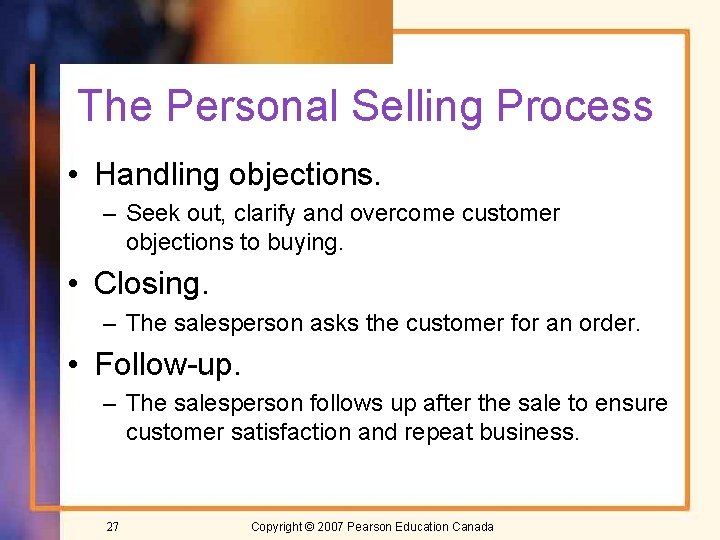 The Personal Selling Process

• Handling objections.
 – Seek out, clarify and overcome customer objections to buying.
• Closing.
 – The salesperson asks the customer for an order.
• Follow-up.
 – The salesperson follows up after the sale to ensure customer satisfaction and repeat business.

27

Copyright © 2007 Pearson Education Canada